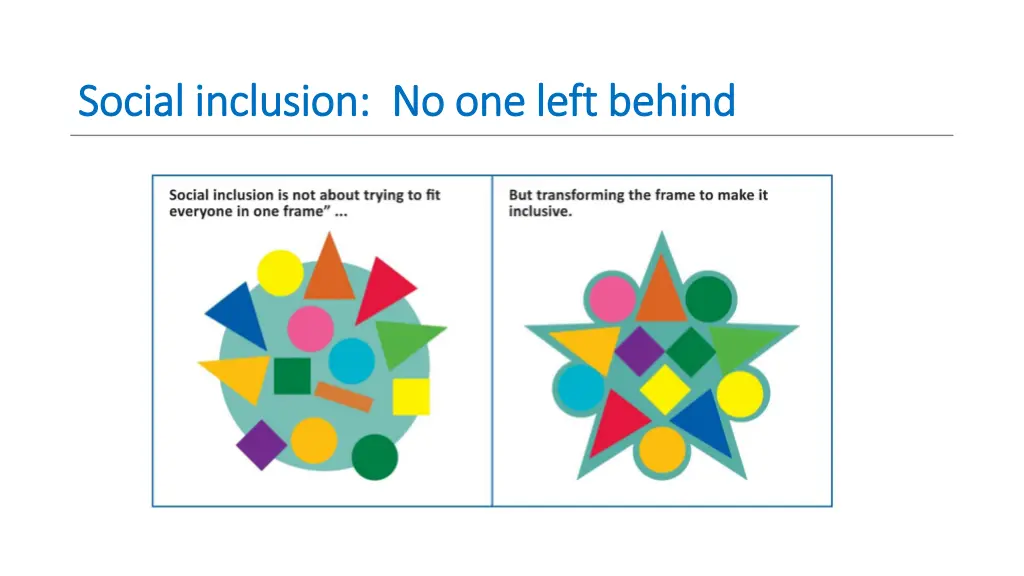 Social inclusion: No one left behind

Social inclusion is not about trying to fit everyone in one frame" ...

But transforming the frame to make it inclusive.